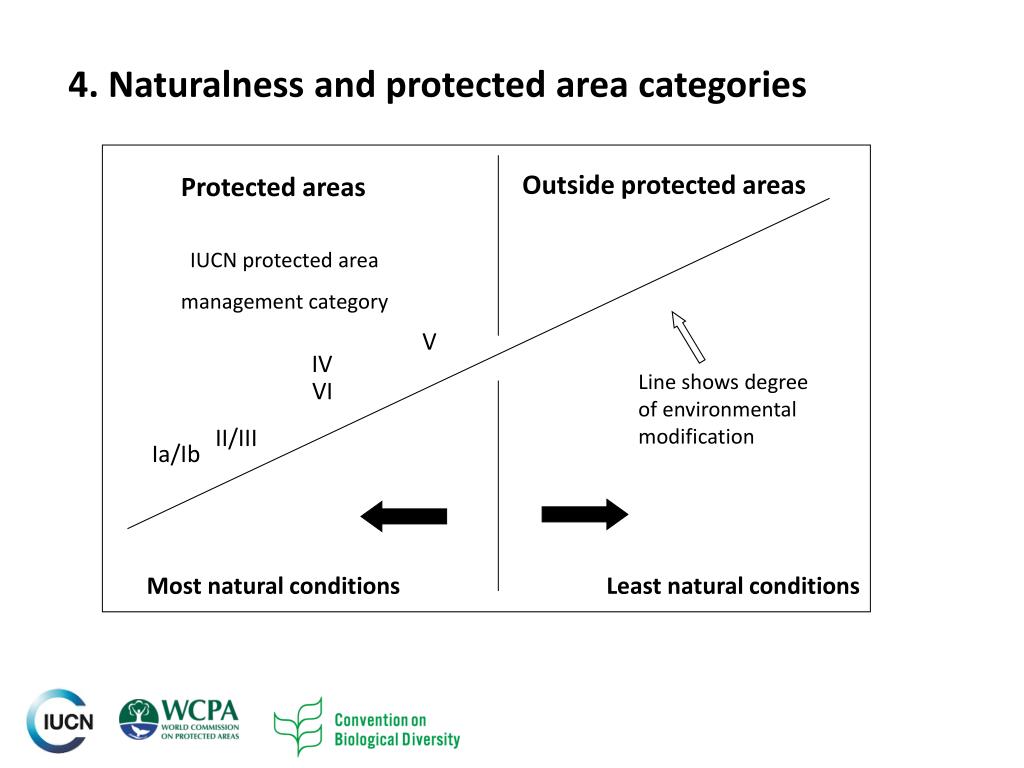 4. Naturalness and protected area categories

Protected areas

Outside protected areas

IUCN protected area management category

V

IV
VI

II/III

Ia/Ib

Line shows degree of environmental modification

Most natural conditions

Least natural conditions

IUCN

WCPA
WORLD COMMISSION ON PROTECTED AREAS

Convention on Biological Diversity